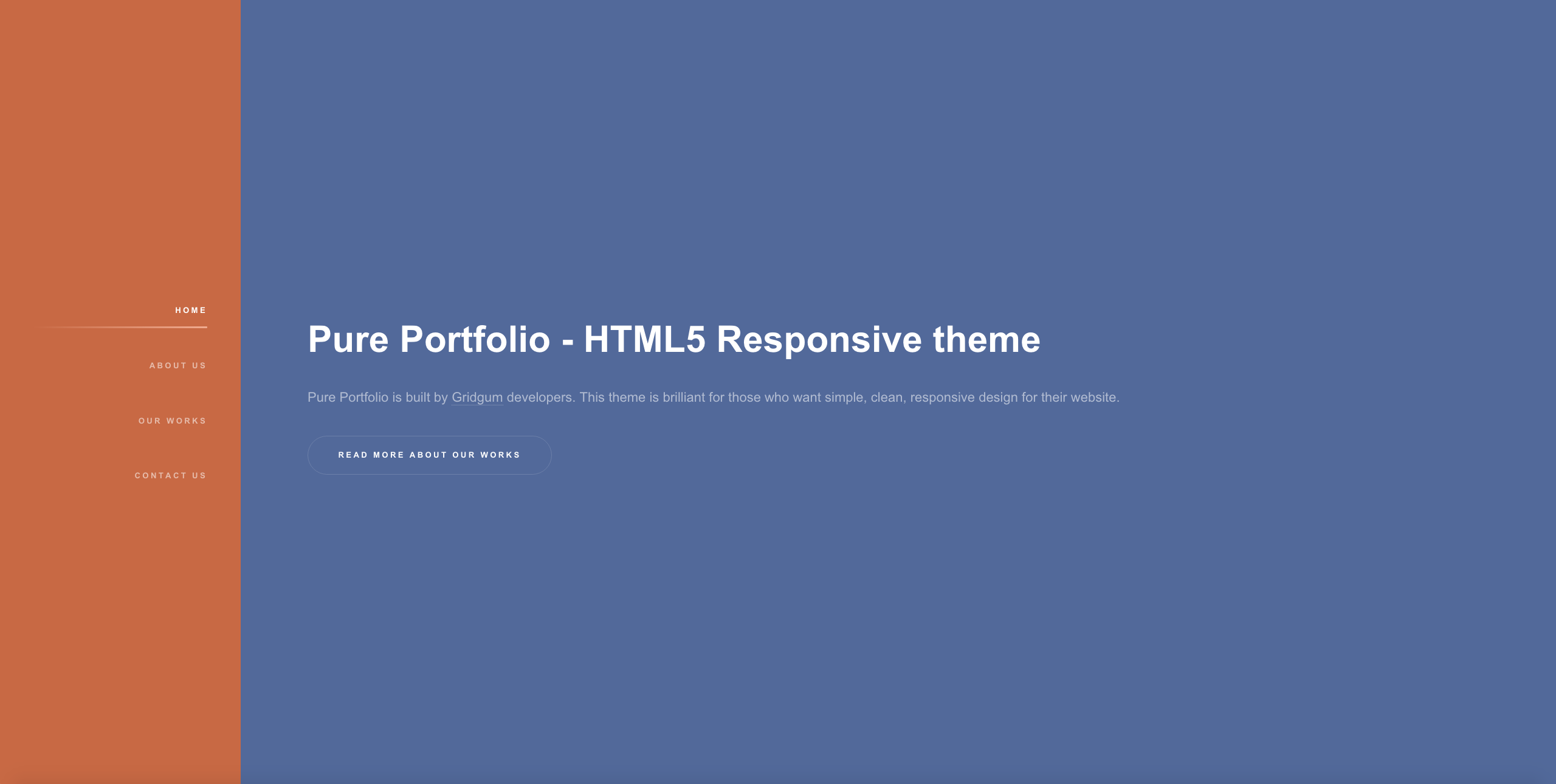 HOME

ABOUT US

OUR WORKS

CONTACT US

Pure Portfolio - HTML5 Responsive theme

Pure Portfolio is built by Gridgum developers. This theme is brilliant for those who want simple, clean, responsive design for their website.

READ MORE ABOUT OUR WORKS